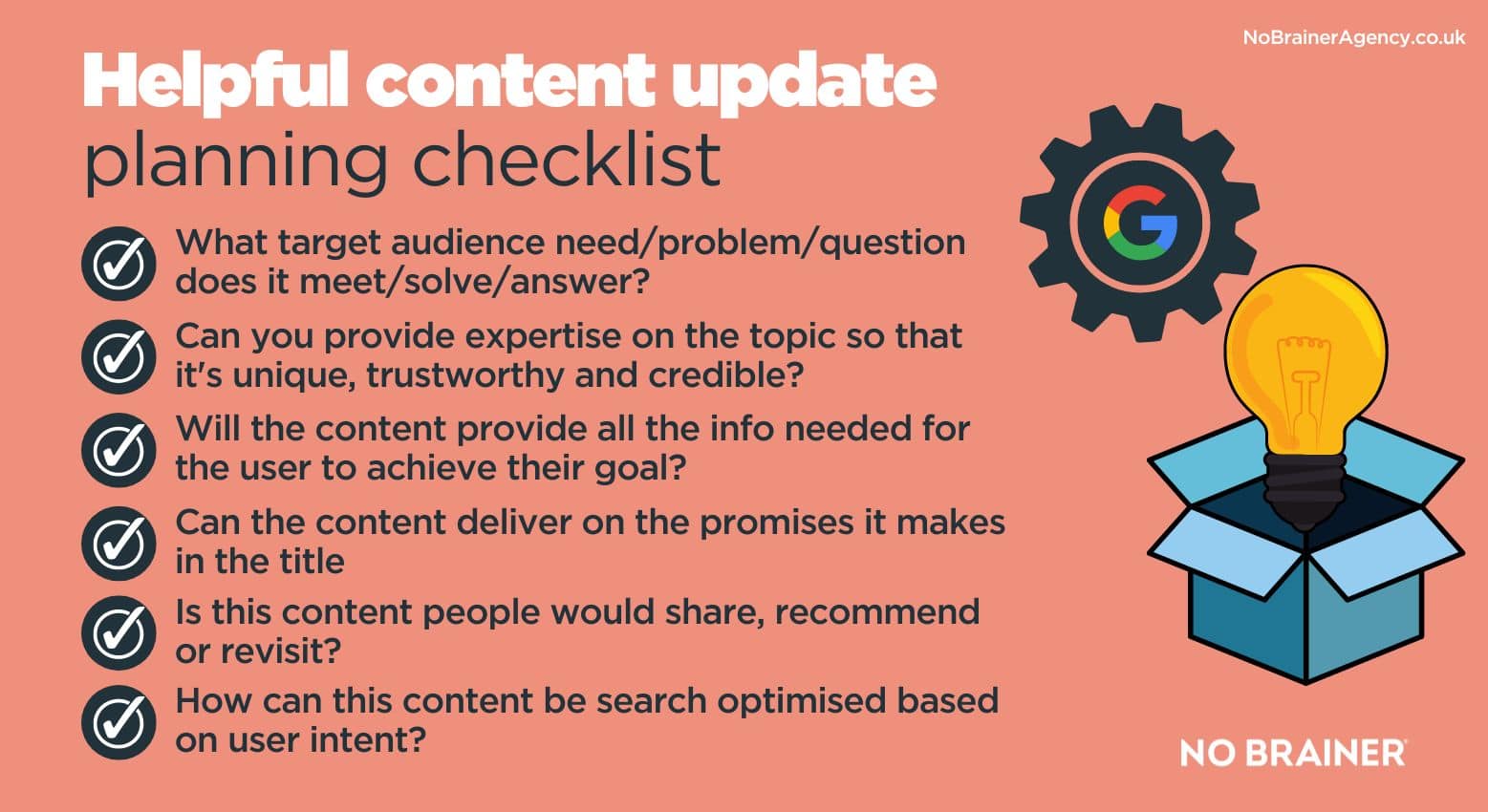 NoBrainerAgency.co.uk

Helpful content update planning checklist

What target audience need/problem/question does it meet/solve/answer?

Can you provide expertise on the topic so that it's unique, trustworthy and credible?

Will the content provide all the info needed for the user to achieve their goal?

Can the content deliver on the promises it makes in the title

Is this content people would share, recommend or revisit?

How can this content be search optimised based on user intent?

G

NO BRAINER